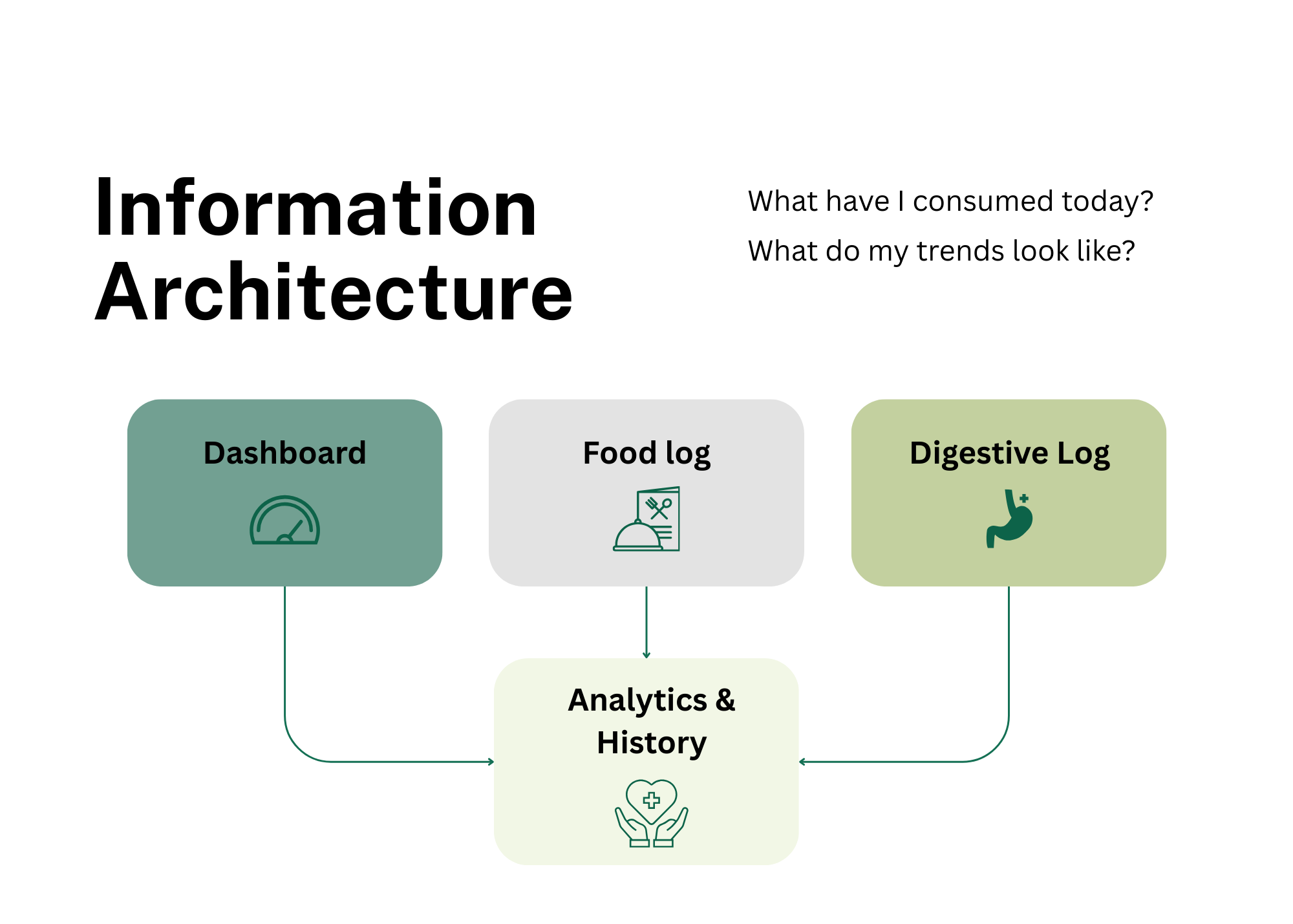 Information Architecture

What have I consumed today?

What do my trends look like?

Dashboard

Food log

Digestive Log

Analytics & History